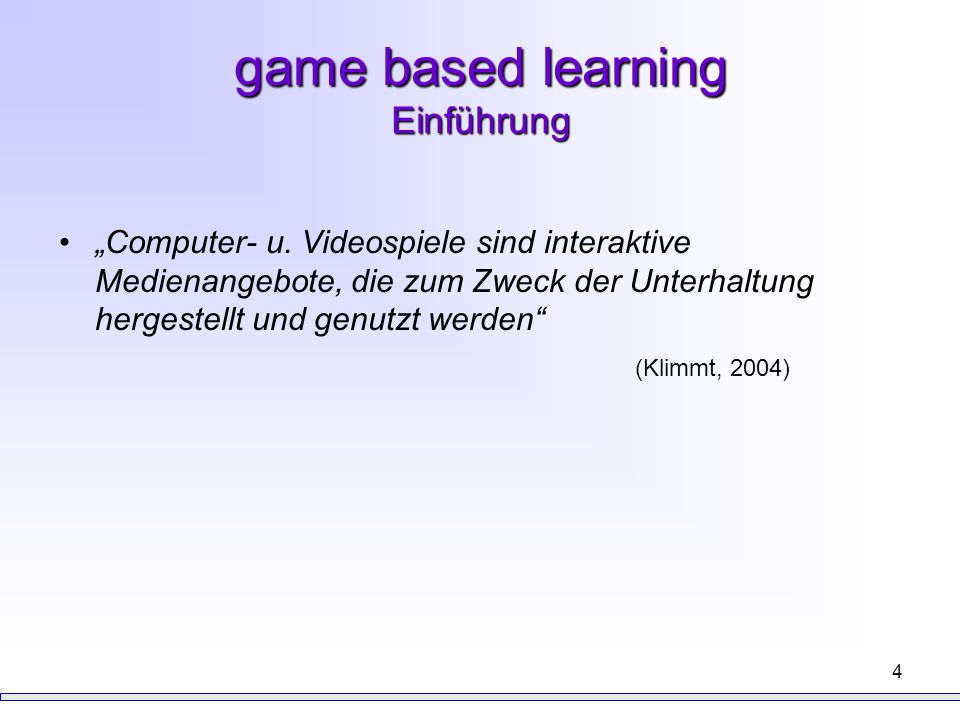 game based learning
Einführung

• „Computer- u. Videospiele sind interaktive Medienangebote, die zum Zweck der Unterhaltung hergestellt und genutzt werden“

(Klimmt, 2004)

4